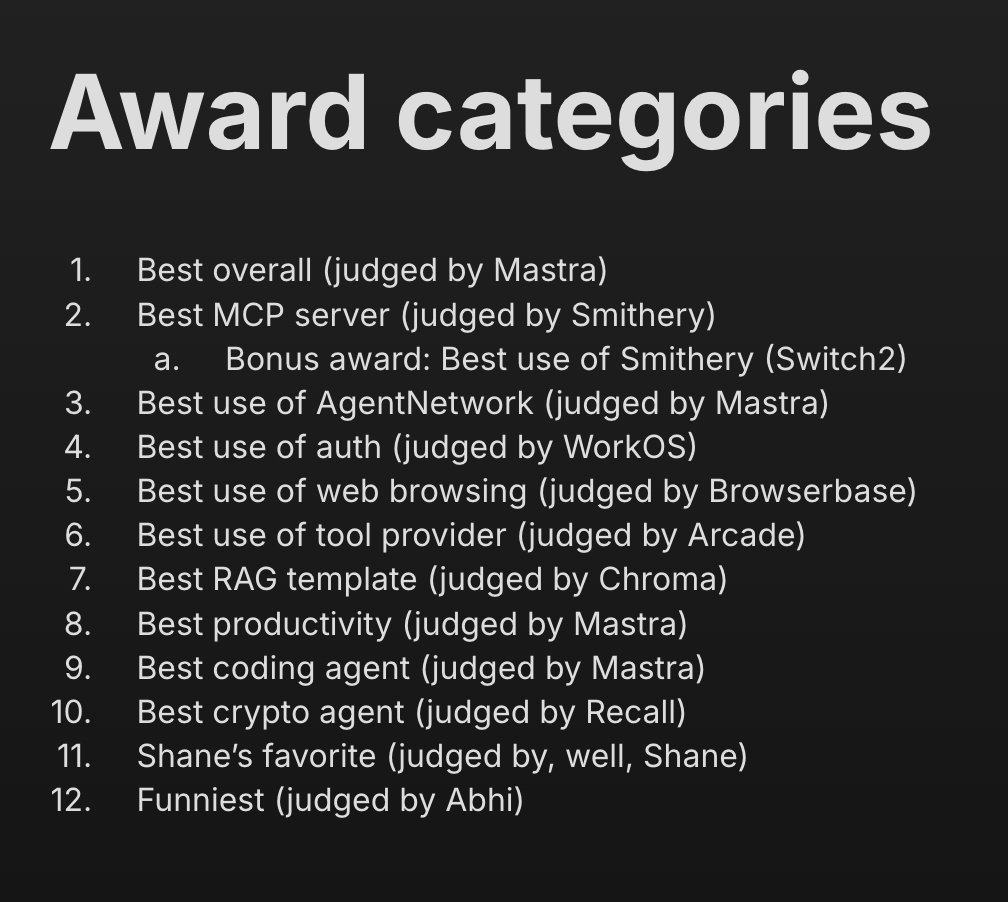 Award categories

1. Best overall (judged by Mastra)
2. Best MCP server (judged by Smithery)
a. Bonus award: Best use of Smithery (Switch2)
3. Best use of AgentNetwork (judged by Mastra)
4. Best use of auth (judged by WorkOS)
5. Best use of web browsing (judged by Browserbase)
6. Best use of tool provider (judged by Arcade)
7. Best RAG template (judged by Chroma)
8. Best productivity (judged by Mastra)
9. Best coding agent (judged by Mastra)
10. Best crypto agent (judged by Recall)
11. Shane's favorite (judged by, well, Shane)
12. Funniest (judged by Abhi)